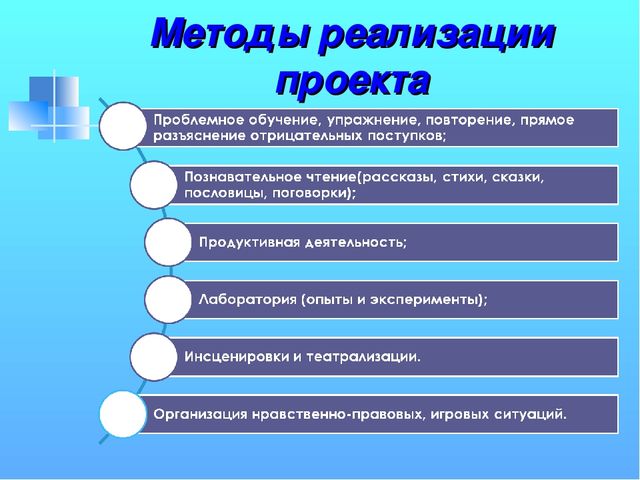 Методы реализации проекта

Проблемное обучение, упражнение, повторение, прямое разъяснение отрицательных поступков;

Познавательное чтение(рассказы, стихи, сказки, пословицы, поговорки);

Продуктивная деятельность;

Лаборатория (опыты и эксперименты);

Инсценировки и театрализации.

Организация нравственно-правовых, игровых ситуаций.